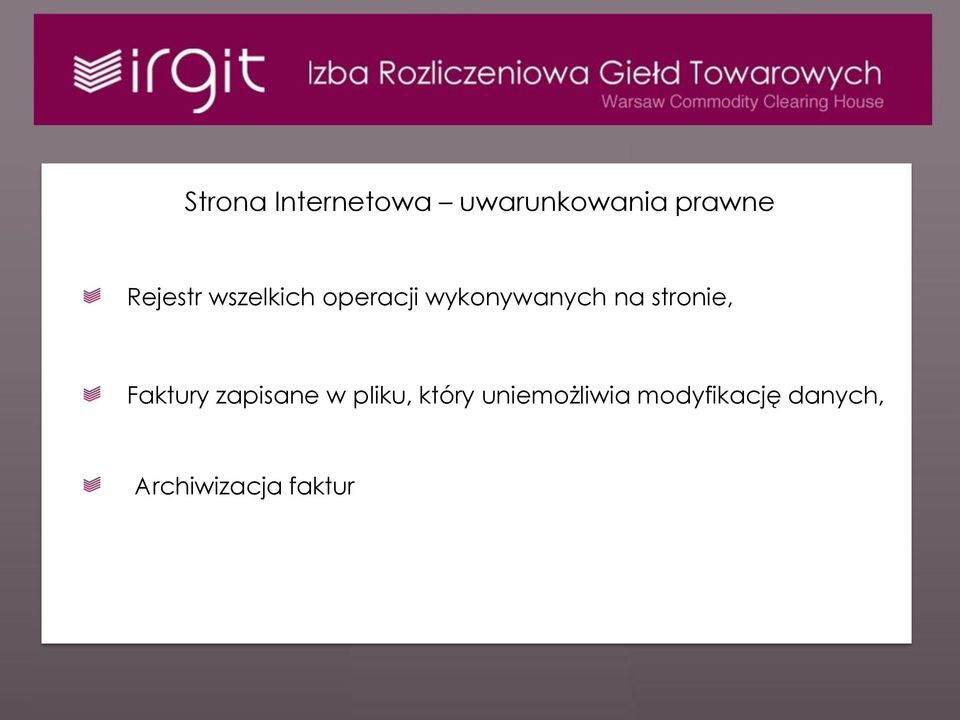 irgit Izba Rozliczeniowa Giełd Towarowych
Warsaw Commodity Clearing House

Strona Internetowa – uwarunkowania prawne

Rejestr wszelkich operacji wykonywanych na stronie,

Faktury zapisane w pliku, który uniemożliwia modyfikację danych,

Archiwizacja faktur